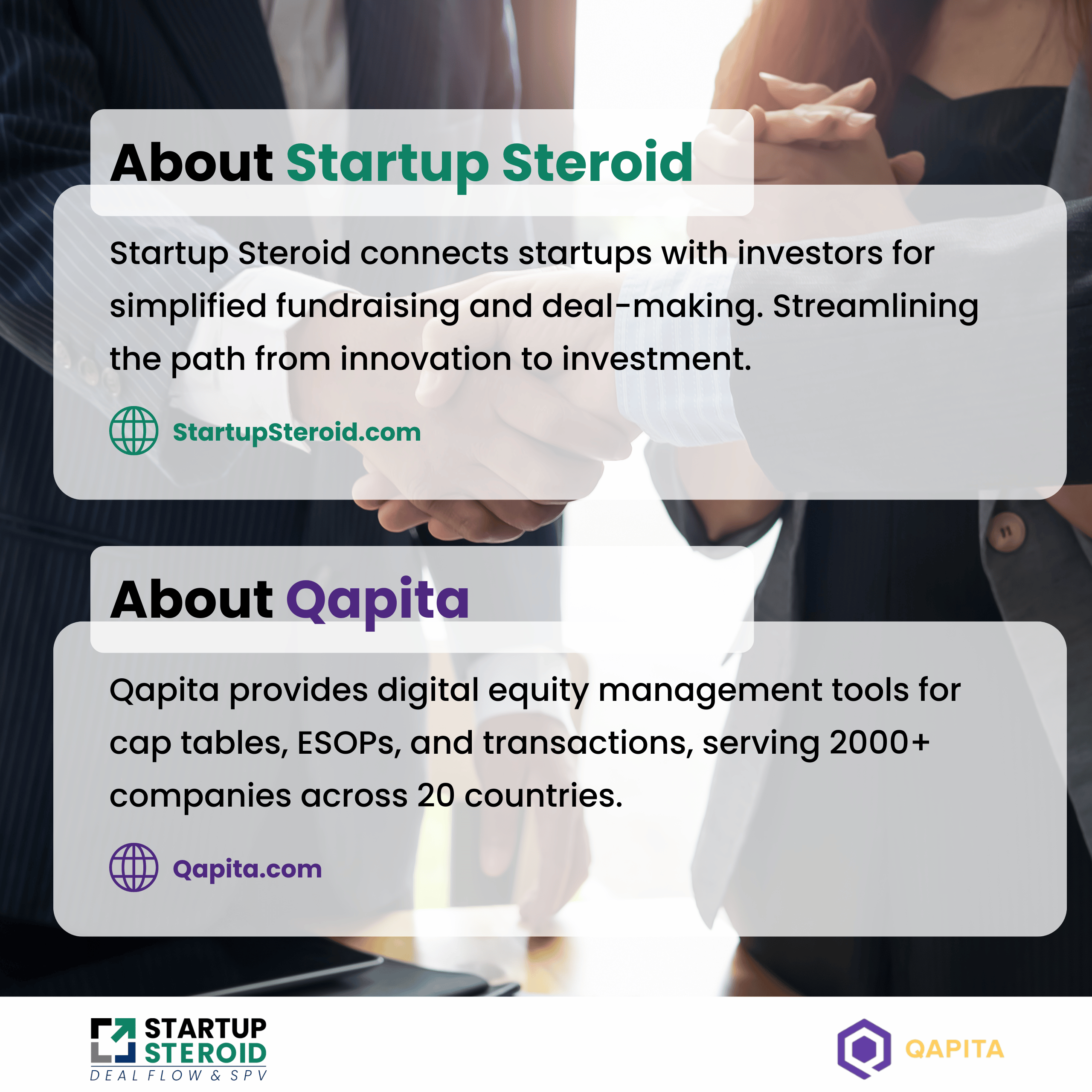 About Startup Steroid

Startup Steroid connects startups with investors for simplified fundraising and deal-making. Streamlining the path from innovation to investment.

StartupSteroid.com

About Qapita

Qapita provides digital equity management tools for cap tables, ESOPs, and transactions, serving 2000+ companies across 20 countries.

Qapita.com

STARTUP STEROID
DEAL FLOW & SPV

QAPITA